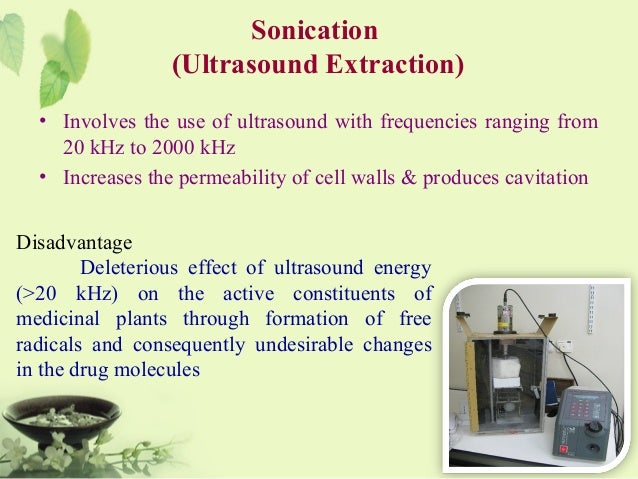 Sonication
(Ultrasound Extraction)

• Involves the use of ultrasound with frequencies ranging from 20 kHz to 2000 kHz
• Increases the permeability of cell walls & produces cavitation

Disadvantage

Deleterious effect of ultrasound energy (>20 kHz) on the active constituents of medicinal plants through formation of free radicals and consequently undesirable changes in the drug molecules